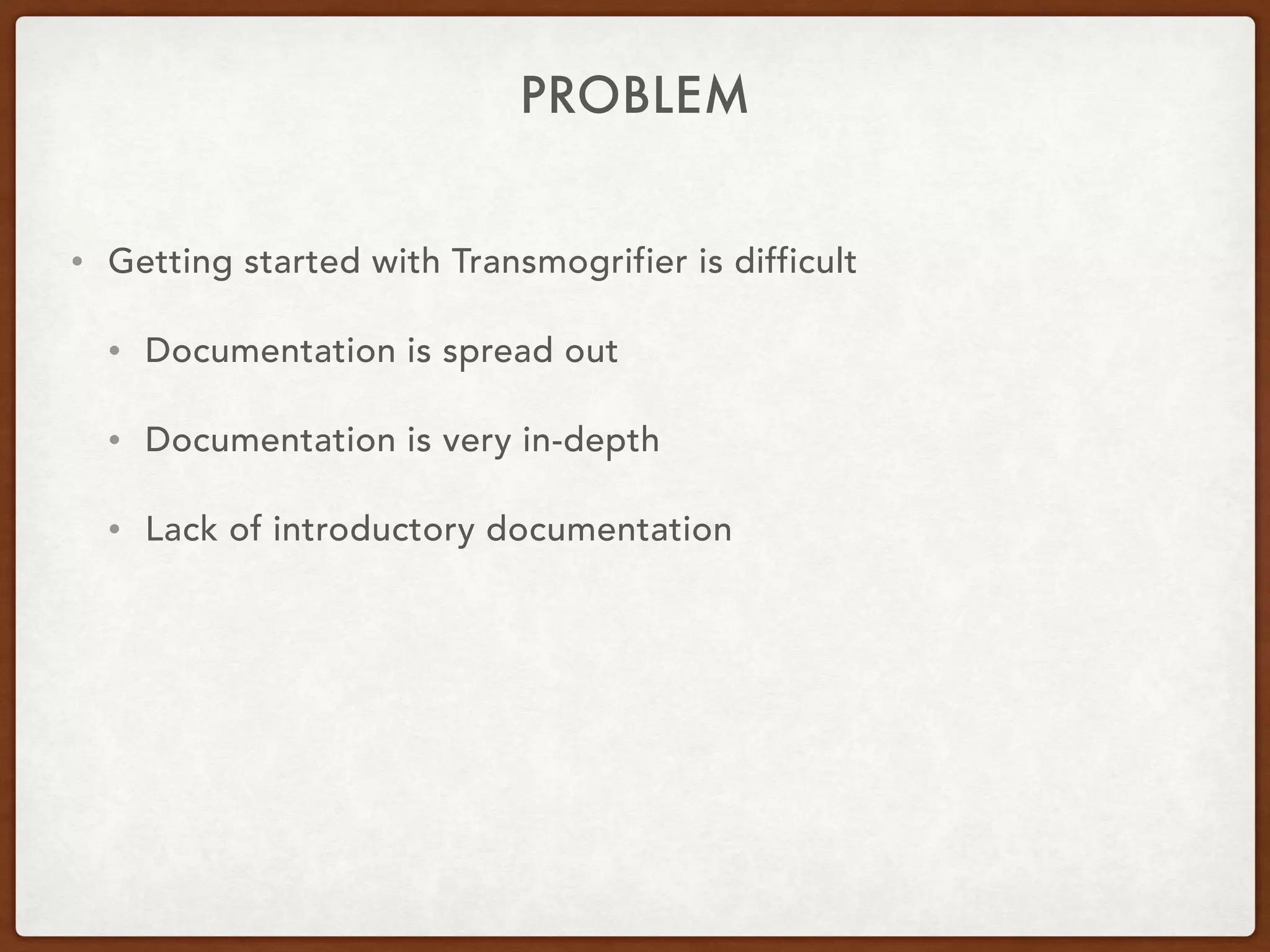 PROBLEM

• Getting started with Transmogrifier is difficult

• Documentation is spread out

• Documentation is very in-depth

• Lack of introductory documentation